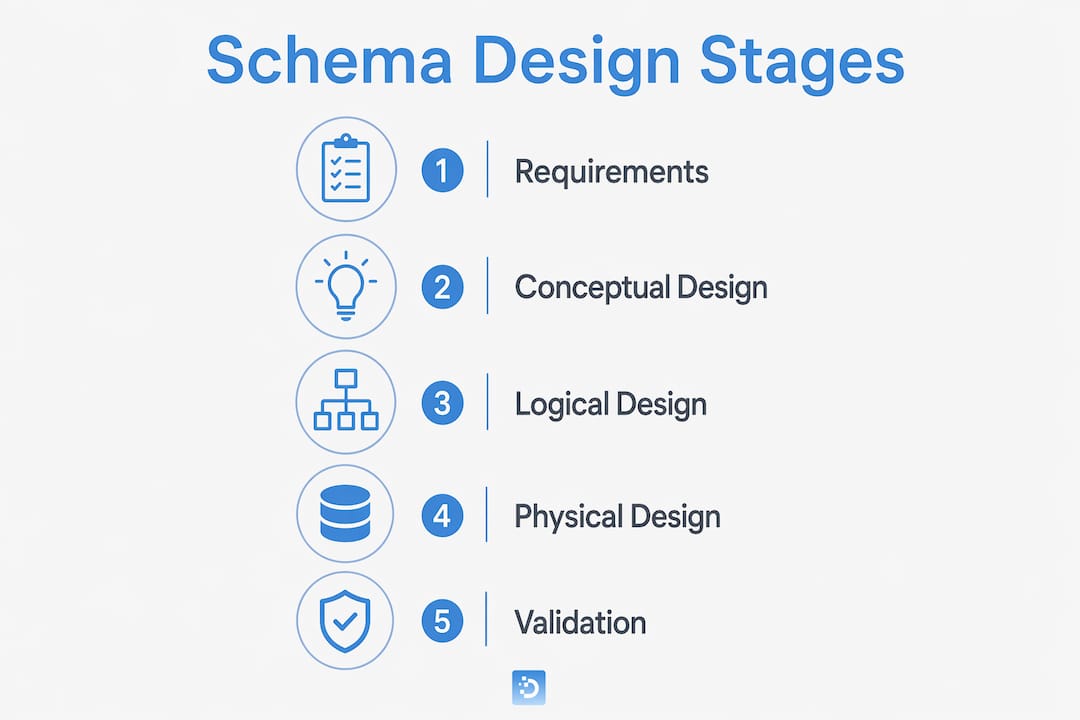 Schema Design Stages

1 Requirements

2 Conceptual Design

3 Logical Design

4 Physical Design

5 Validation